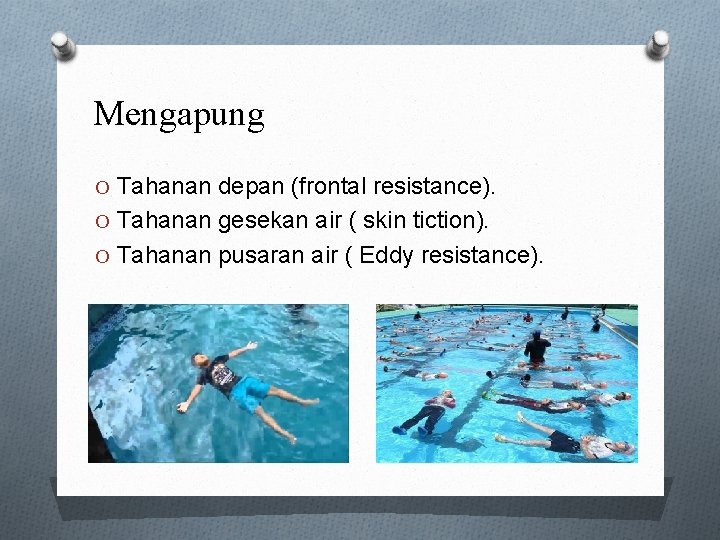 Mengapung

O Tahanan depan (frontal resistance).
O Tahanan gesekan air ( skin tiction).
O Tahanan pusaran air ( Eddy resistance).